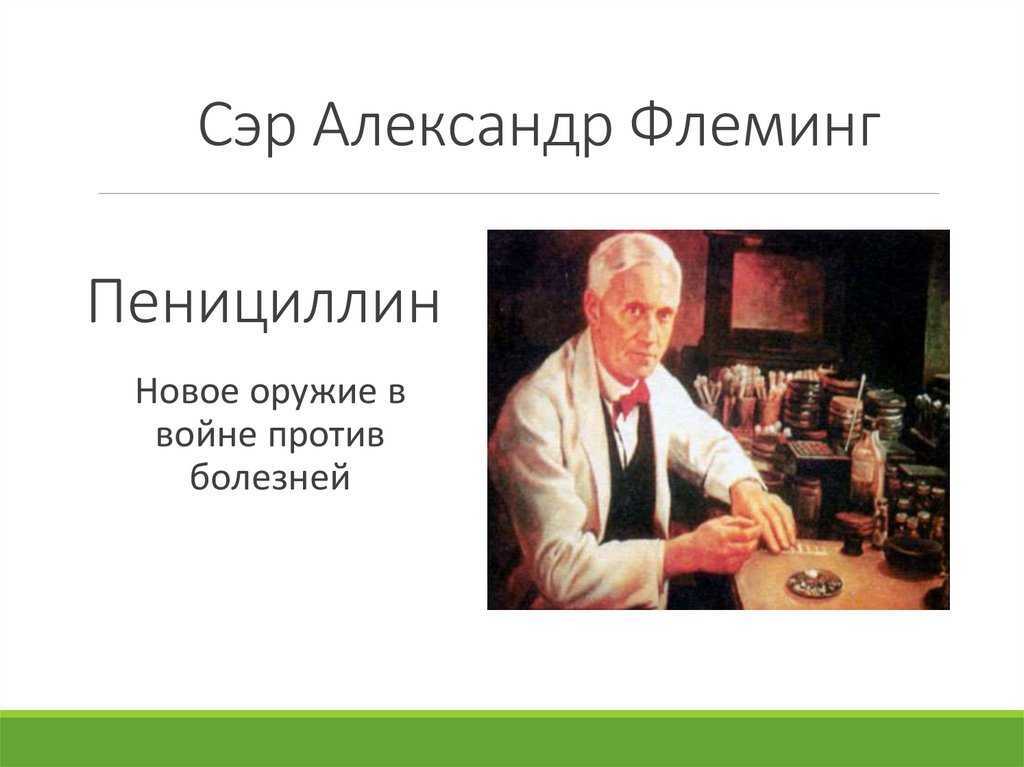 Сэр Александр Флеминг

Пенициллин

Новое оружие в войне против болезней